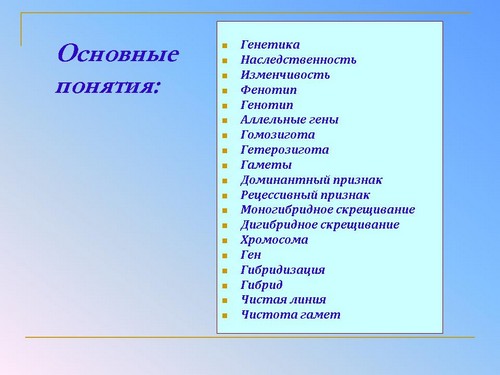 Основные понятия:

- Генетика
- Наследственность
- Изменчивость
- Фенотип
- Генотип
- Аллельные гены
- Гомозигота
- Гетерозигота
- Гаметы
- Доминантный признак
- Рецессивный признак
- Моногибридное скрещивание
- Дигибридное скрещивание
- Хромосома
- Ген
- Гибридизация
- Гибрид
- Чистая линия
- Чистота гамет